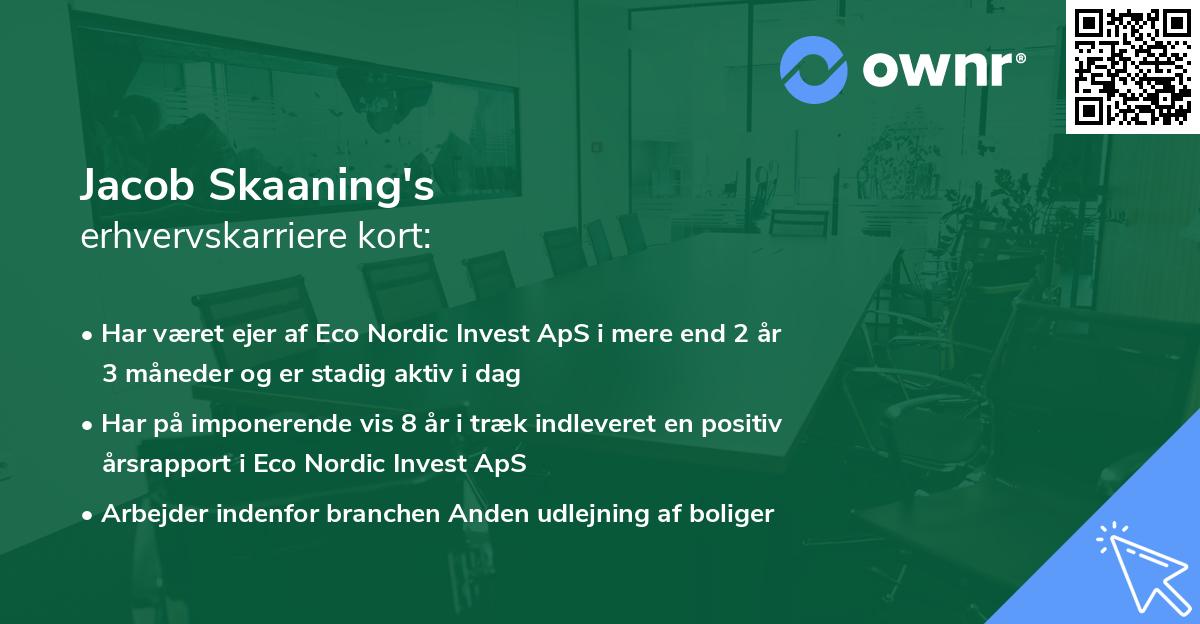 ownr®

Jacob Skaaning's
erhvervskarriere kort:

• Har været ejer af Eco Nordic Invest ApS i mere end 2 år 3 måneder og er stadig aktiv i dag

• Har på imponerende vis 8 år i træk indleveret en positiv årsrapport i Eco Nordic Invest ApS

• Arbejder indenfor branchen Anden udlejning af boliger